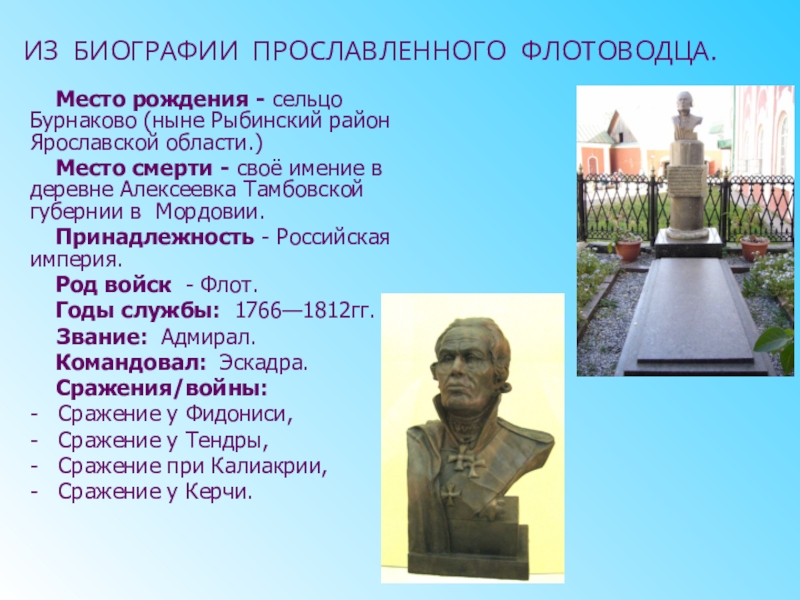 ИЗ БИОГРАФИИ ПРОСЛАВЛЕННОГО ФЛОТОВОДЦА.

Место рождения - сельцо Бурнаково (ныне Рыбинский район Ярославской области.)

Место смерти - своё имение в деревне Алексеевка Тамбовской губернии в Мордовии.

Принадлежность - Российская империя.

Род войск - Флот.

Годы службы: 1766—1812гг.

Звание: Адмирал.

Командовал: Эскадра.

Сражения/войны:

- Сражение у Фидониси,
- Сражение у Тендры,
- Сражение при Калиакрии,
- Сражение у Керчи.